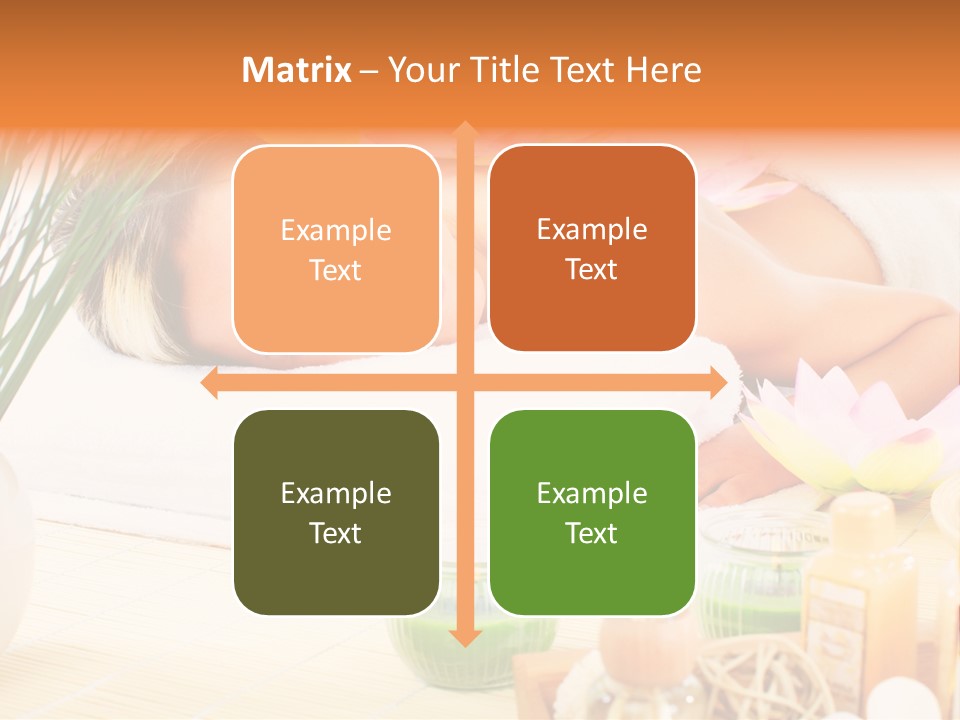 Matrix – Your Title Text Here

Example Text

Example Text

Example Text

Example Text